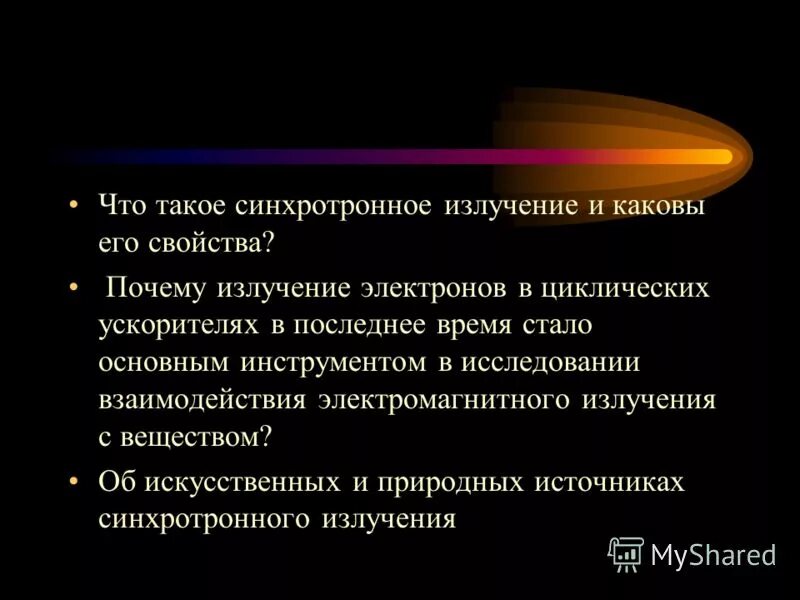 • Что такое синхротронное излучение и каковы его свойства?

• Почему излучение электронов в циклических ускорителях в последнее время стало основным инструментом в исследовании взаимодействия электромагнитного излучения с веществом?

• Об искусственных и природных источниках синхротронного излучения

MyShared